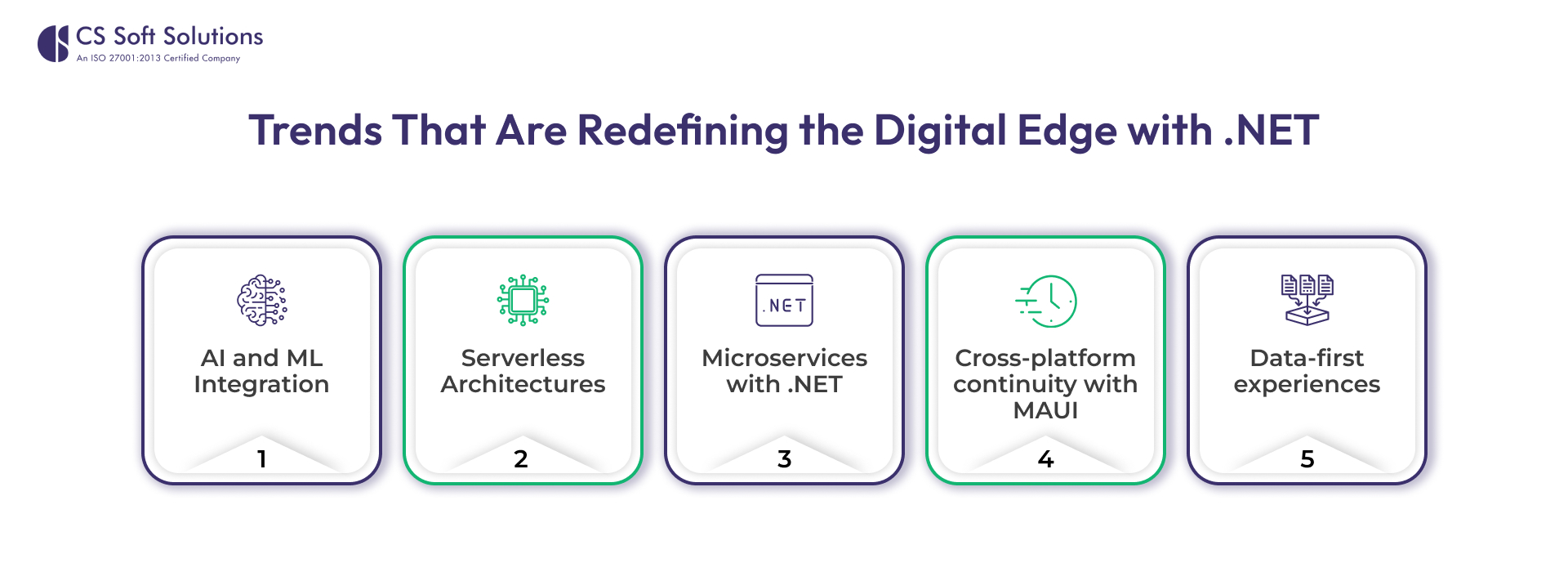 CS Soft Solutions
An ISO 27001:2013 Certified Company

Trends That Are Redefining the Digital Edge with .NET

AI and ML Integration
1

Serverless Architectures
2

.NET
Microservices with .NET
3

Cross-platform continuity with MAUI
4

Data-first experiences
5